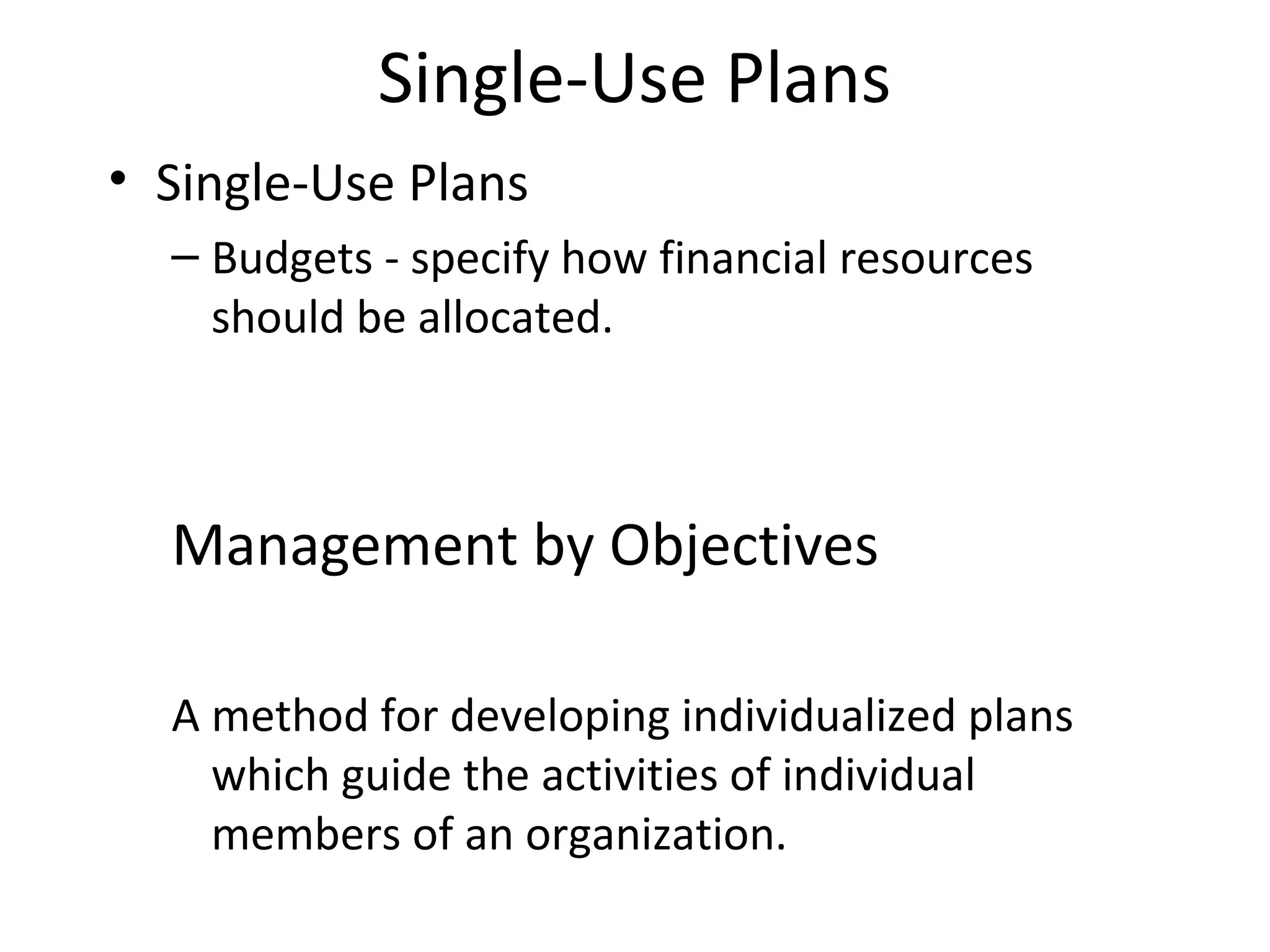 Single-Use Plans

• Single-Use Plans
– Budgets - specify how financial resources should be allocated.

Management by Objectives

A method for developing individualized plans which guide the activities of individual members of an organization.